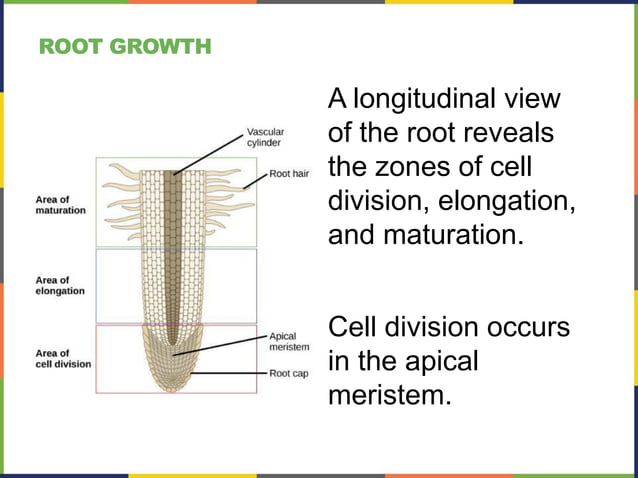 ROOT GROWTH

Vascular cylinder

Root hair

Area of maturation

Area of elongation

Area of cell division

Apical meristem

Root cap

A longitudinal view of the root reveals the zones of cell division, elongation, and maturation.

Cell division occurs in the apical meristem.